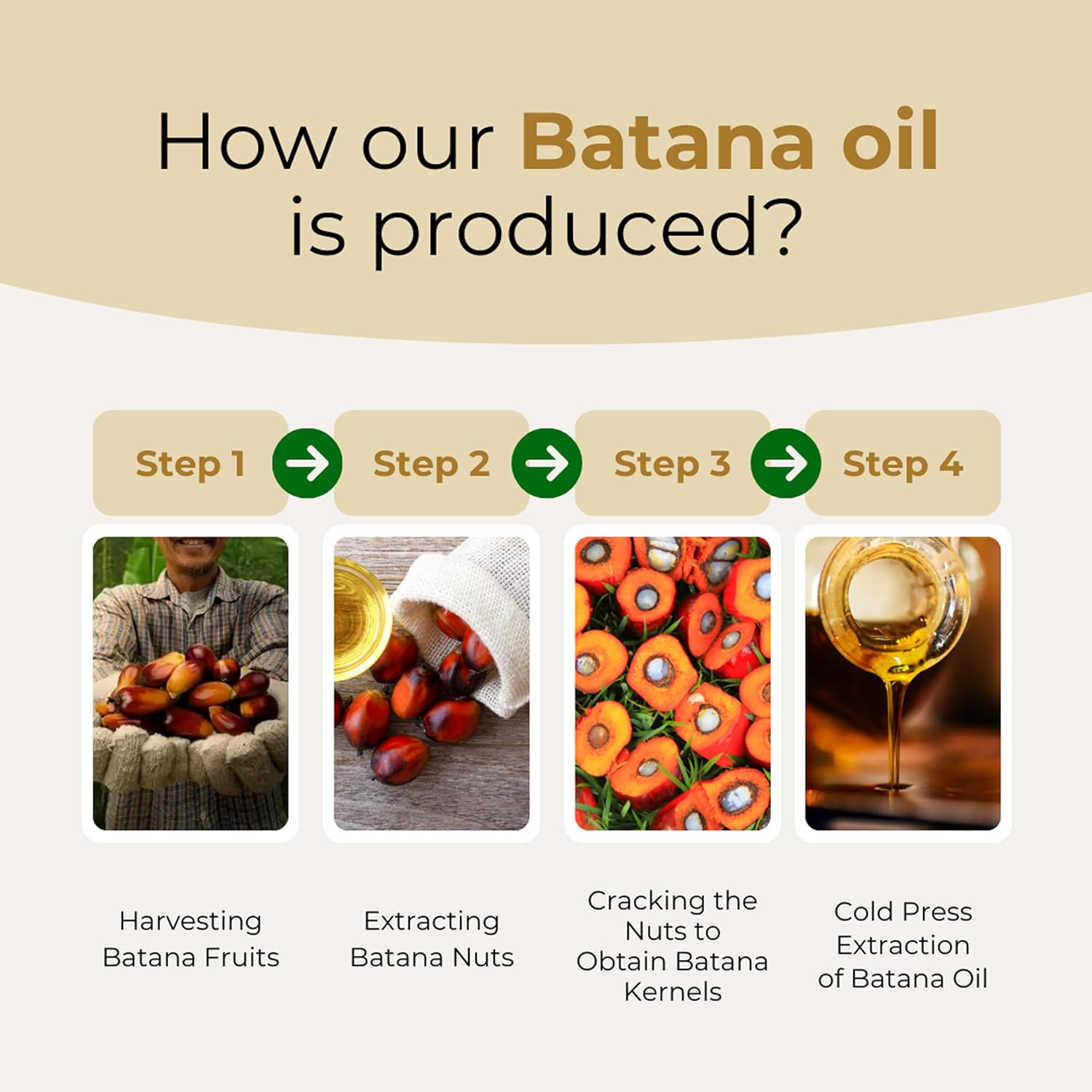 How our Batana oil is produced?

Step 1

Step 2

Step 3

Step 4

Harvesting Batana Fruits

Extracting Batana Nuts

Cracking the Nuts to Obtain Batana Kernels

Cold Press Extraction of Batana Oil